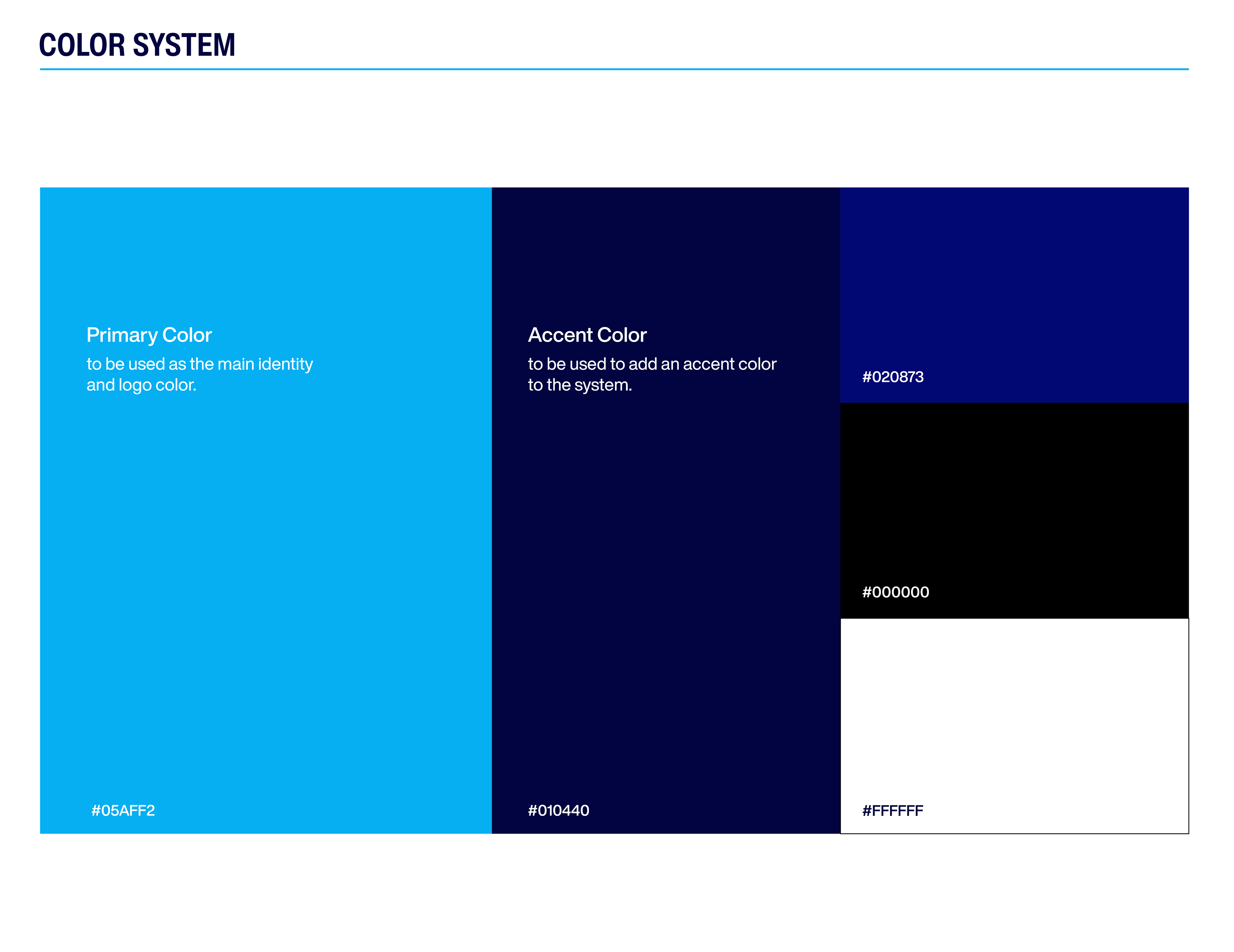 COLOR SYSTEM

Primary Color
to be used as the main identity and logo color.

#05AFF2

Accent Color
to be used to add an accent color to the system.

#010440

#020873

#000000

#FFFFFF